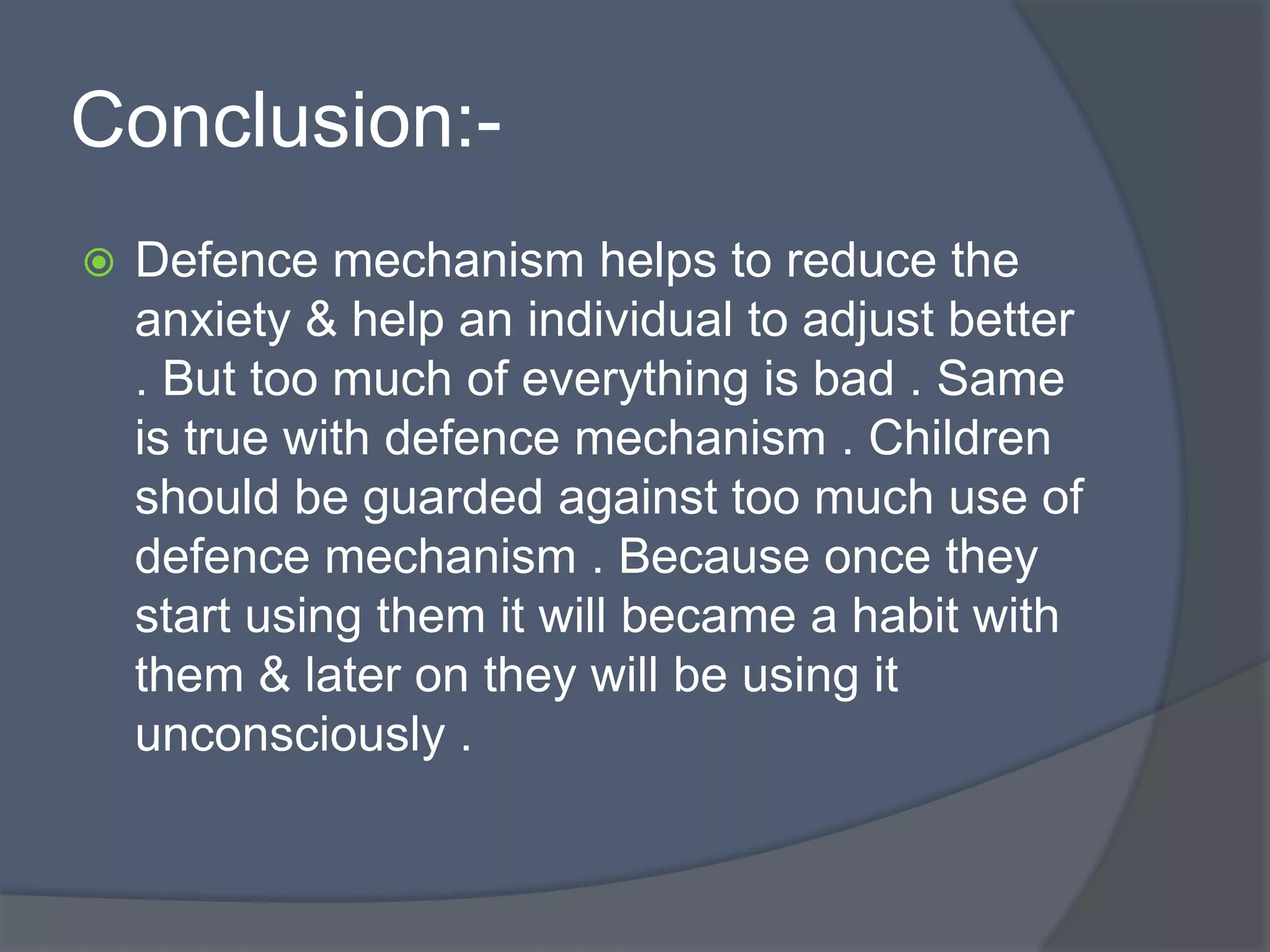 Conclusion:-

Defence mechanism helps to reduce the anxiety & help an individual to adjust better . But too much of everything is bad . Same is true with defence mechanism . Children should be guarded against too much use of defence mechanism . Because once they start using them it will became a habit with them & later on they will be using it unconsciously .